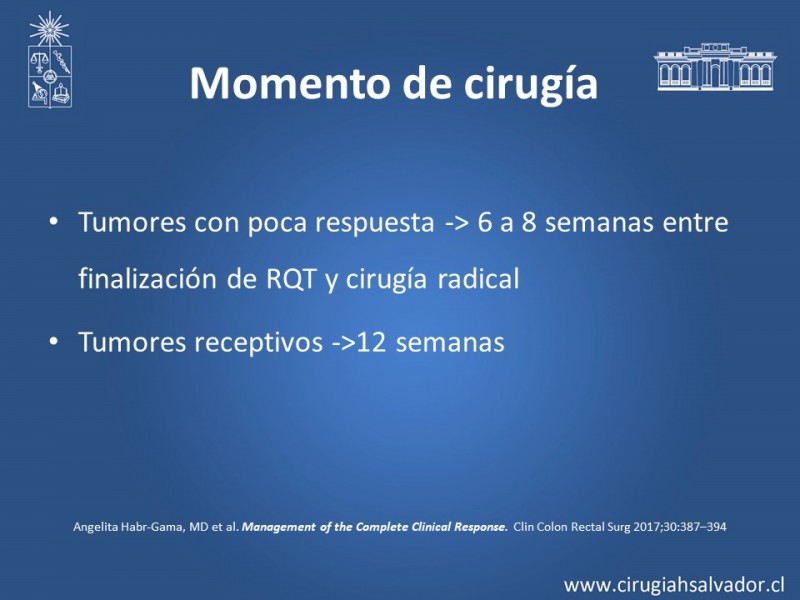 Momento de cirugía

• Tumores con poca respuesta -> 6 a 8 semanas entre finalización de RQT y cirugía radical

• Tumores receptivos ->12 semanas

Angelita Habr-Gama, MD et al. Management of the Complete Clinical Response. Clin Colon Rectal Surg 2017;30:387–394

www.cirugiahsalvador.cl